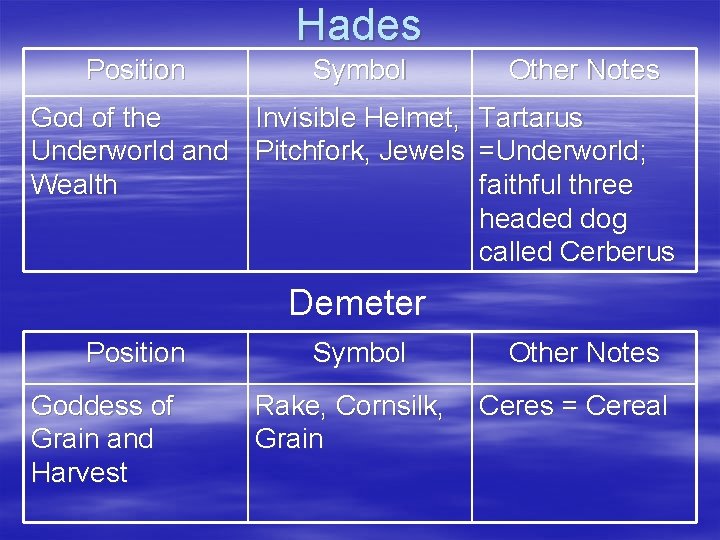 Hades

| Position | Symbol | Other Notes |
|---|---|---|
| God of the Underworld and Wealth | Invisible Helmet, Pitchfork, Jewels | Tartarus =Underworld; faithful three headed dog called Cerberus |

Demeter

| Position | Symbol | Other Notes |
|---|---|---|
| Goddess of Grain and Harvest | Rake, Cornsilk, Grain | Ceres = Cereal |